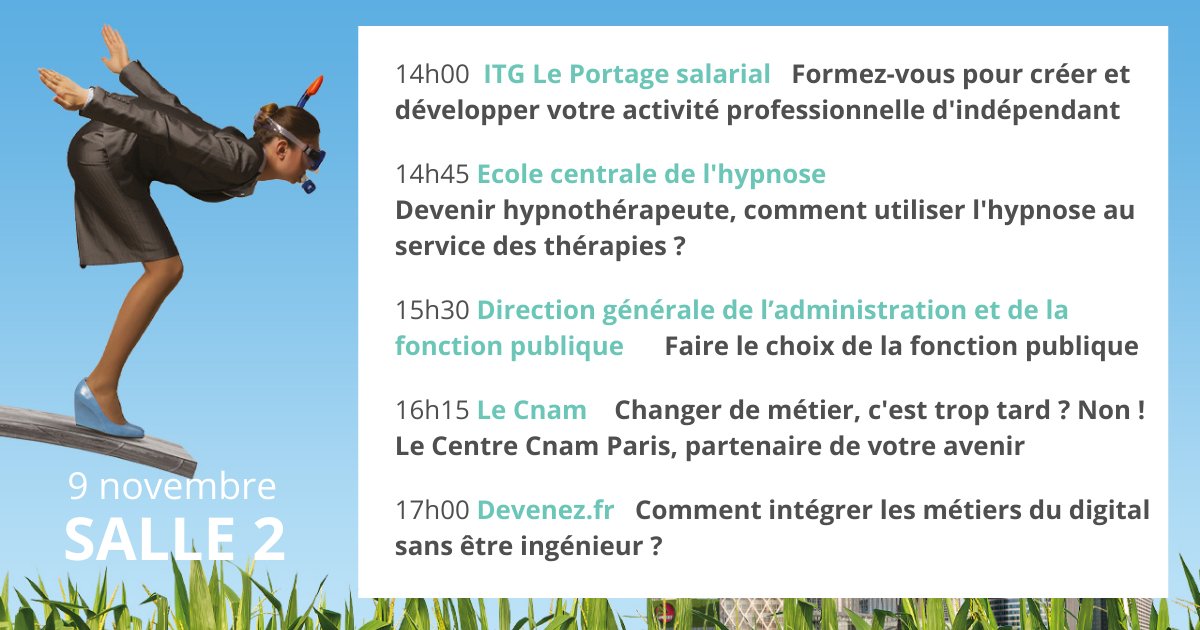 9 novembre
SALLE 2

14h00 ITG Le Portage salarial Formez-vous pour créer et développer votre activité professionnelle d'indépendant

14h45 Ecole centrale de l'hypnose
Devenir hypnothérapeute, comment utiliser l'hypnose au service des thérapies ?

15h30 Direction générale de l’administration et de la fonction publique Faire le choix de la fonction publique

16h15 Le Cnam Changer de métier, c'est trop tard ? Non ! Le Centre Cnam Paris, partenaire de votre avenir

17h00 Devenez.fr Comment intégrer les métiers du digital sans être ingénieur ?